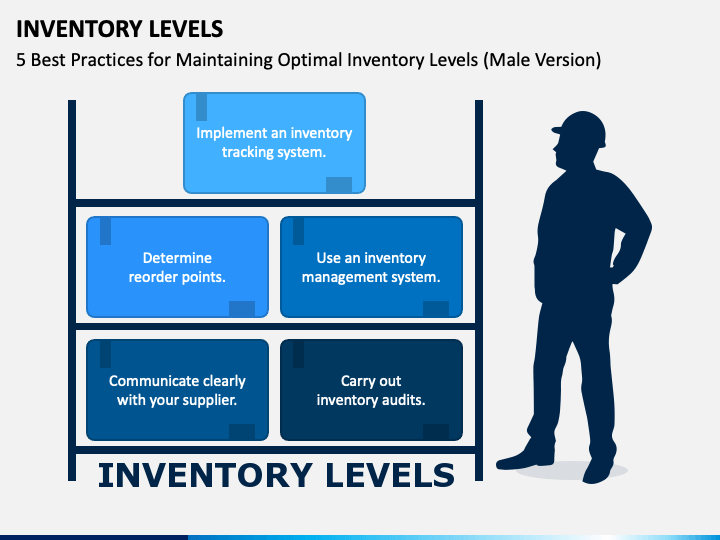 INVENTORY LEVELS

5 Best Practices for Maintaining Optimal Inventory Levels (Male Version)

Implement an inventory tracking system.

Determine reorder points.

Use an inventory management system.

Communicate clearly with your supplier.

Carry out inventory audits.

INVENTORY LEVELS